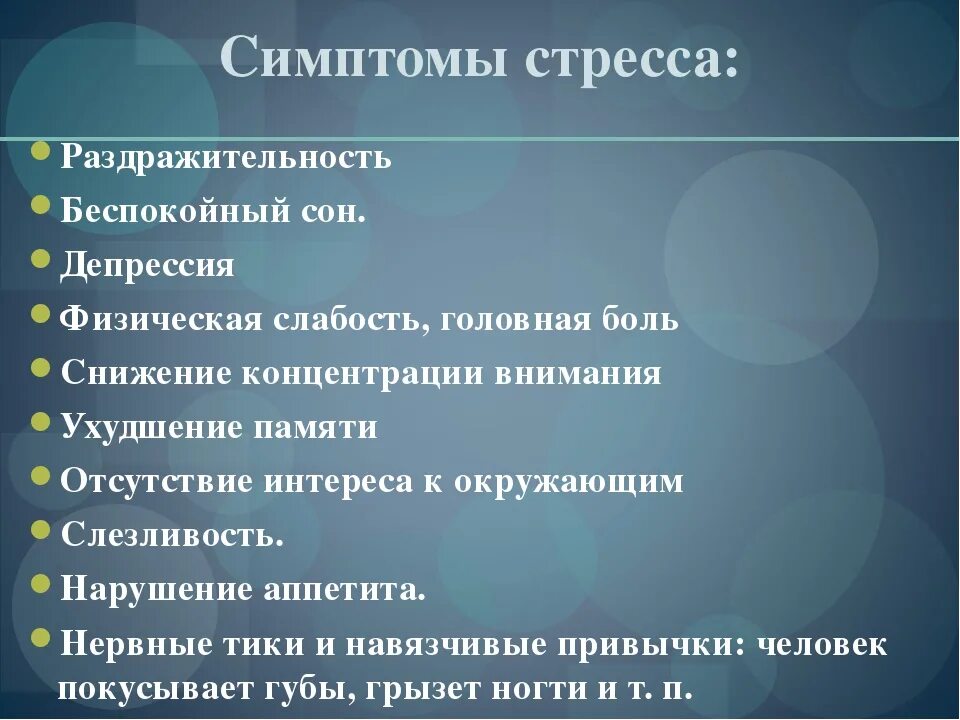 Симптомы стресса:

- Раздражительность
- Беспокойный сон.
- Депрессия
- Физическая слабость, головная боль
- Снижение концентрации внимания
- Ухудшение памяти
- Отсутствие интереса к окружающим
- Слезливость.
- Нарушение аппетита.
- Нервные тики и навязчивые привычки: человек покусывает губы, грызет ногти и т. п.